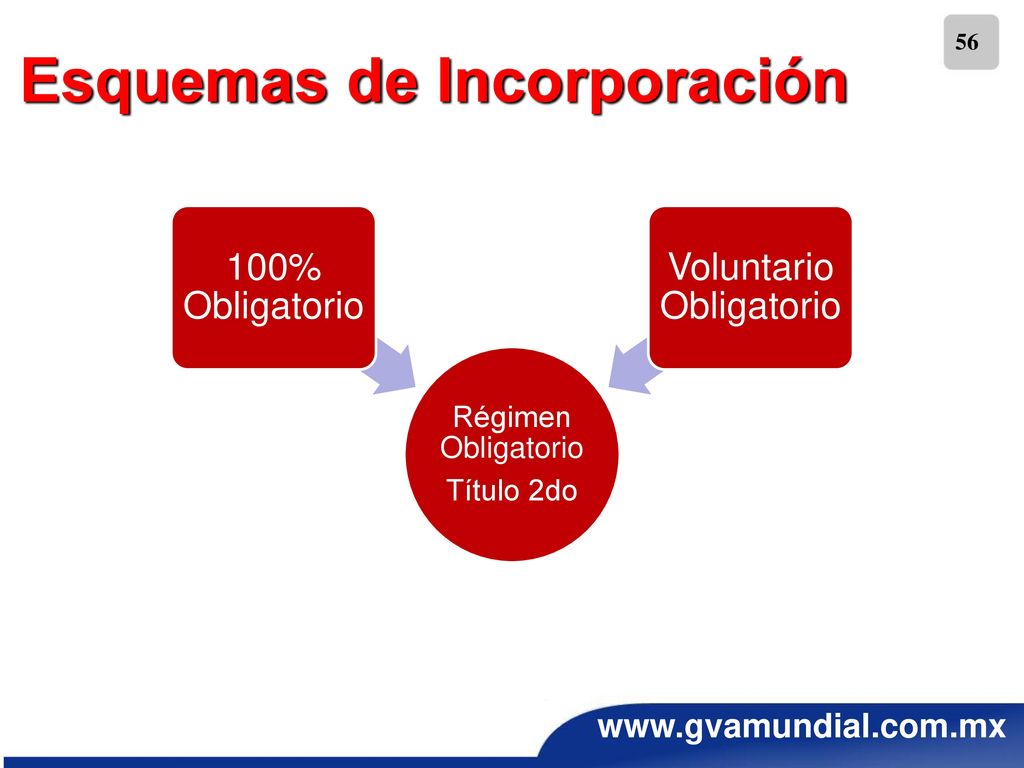 56

Esquemas de Incorporación

100% Obligatorio

Voluntario Obligatorio

Régimen Obligatorio
Título 2do

www.gvamundial.com.mx